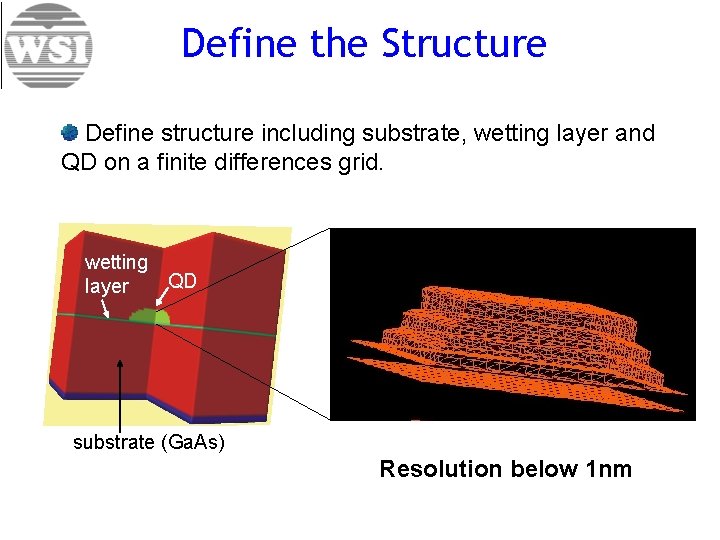 WSI

Define the Structure

Define structure including substrate, wetting layer and QD on a finite differences grid.

wetting layer

QD

substrate (GaAs)

Resolution below 1nm